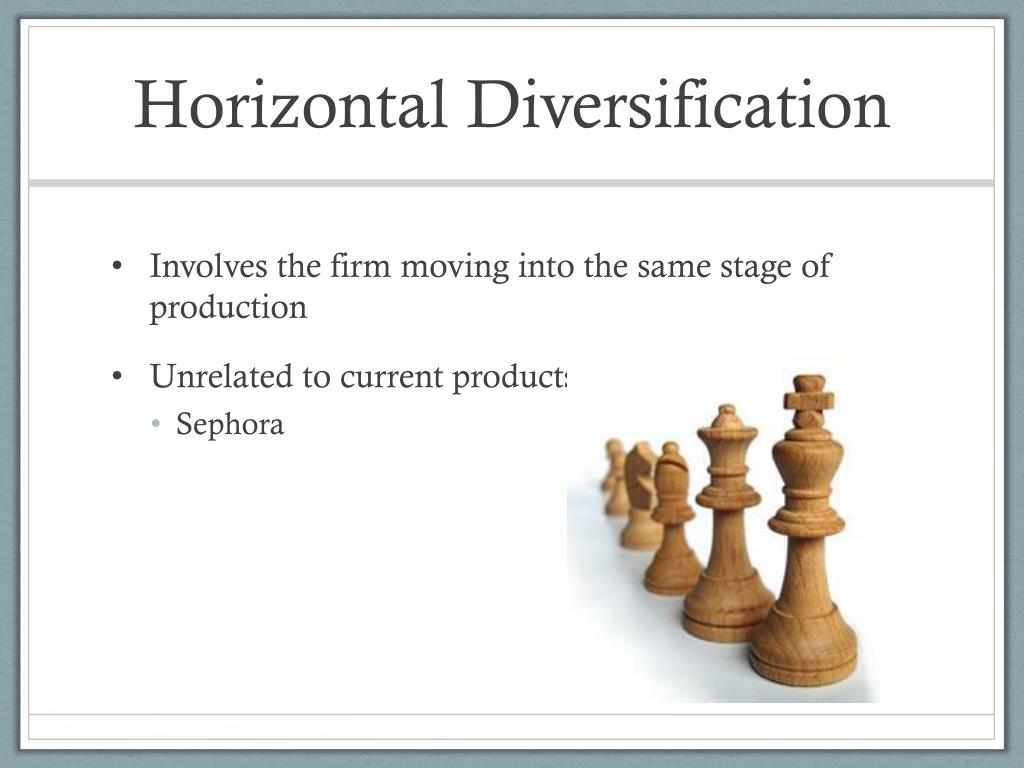 Horizontal Diversification

• Involves the firm moving into the same stage of production

• Unrelated to current products
  • Sephora